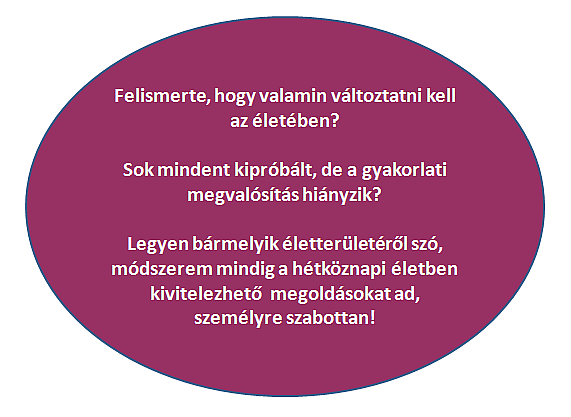 Felismerte, hogy valamin változtatni kell az életében?

Sok mindent kipróbált, de a gyakorlati megvalósítás hiányzik?

Legyen bármelyik életterületéről szó, módszerem mindig a hétköznapi életben kivitelezhető megoldásokat ad, személyre szabottan!